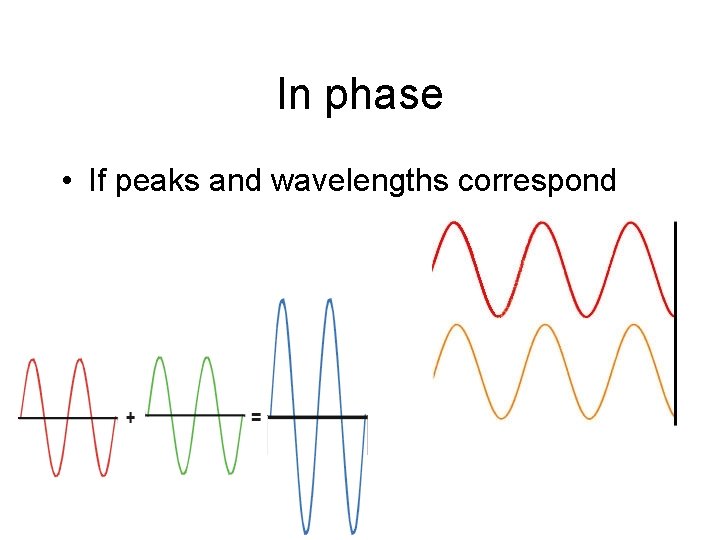 In phase

• If peaks and wavelengths correspond

+ =